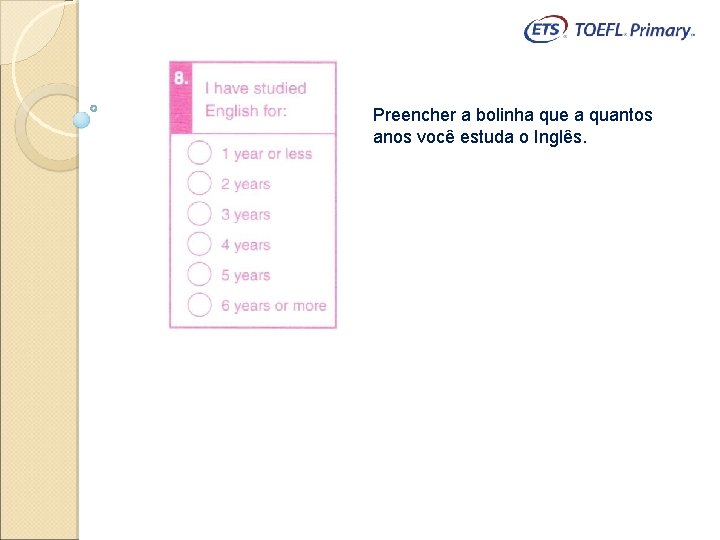 ETS TOEFL Primary

8. I have studied English for:

1 year or less
2 years
3 years
4 years
5 years
6 years or more

Preencher a bolinha que a quantos anos você estuda o Inglês.